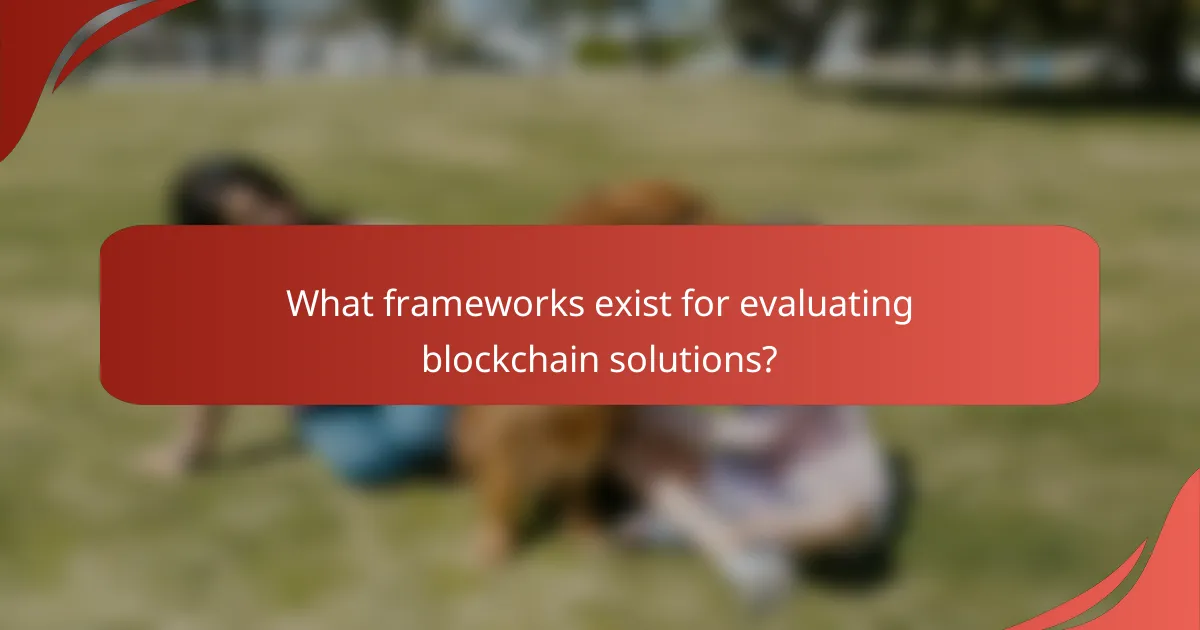 What frameworks exist for evaluating blockchain solutions?